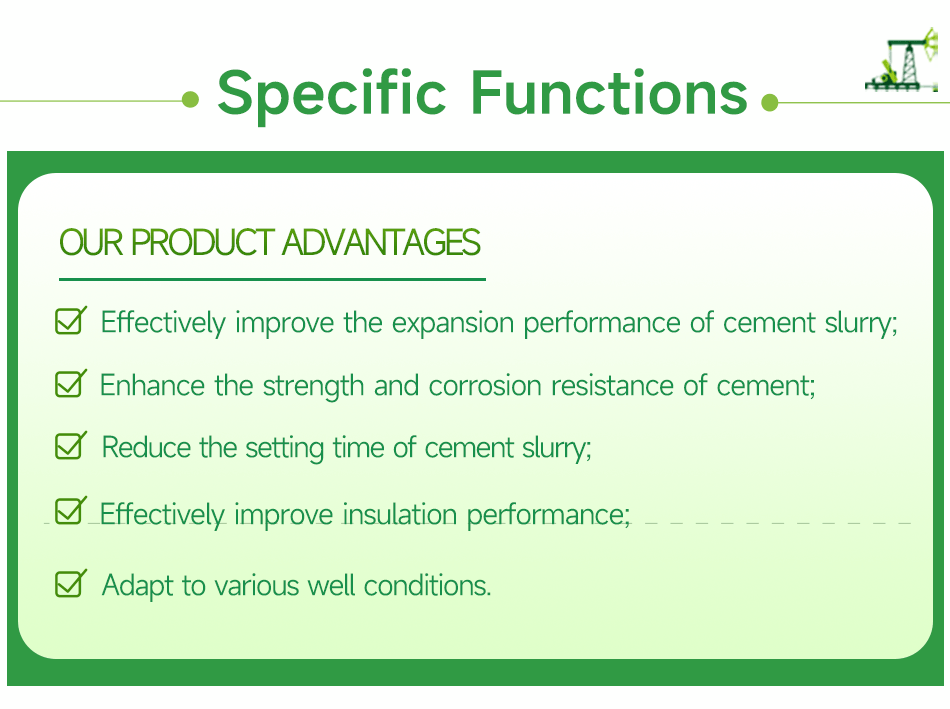 Specific Functions

OUR PRODUCT ADVANTAGES

Effectively improve the expansion performance of cement slurry;

Enhance the strength and corrosion resistance of cement;

Reduce the setting time of cement slurry;

Effectively improve insulation performance;

Adapt to various well conditions.